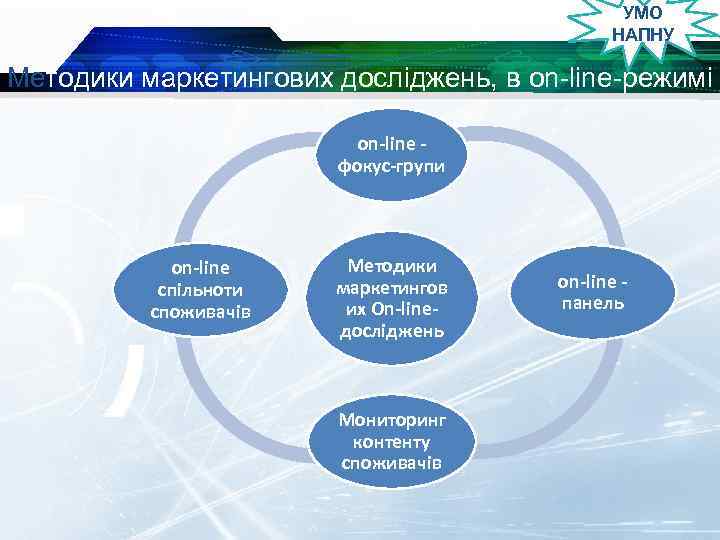 УМО
НАПНУ

Методики маркетингових досліджень, в on-line-режимі

on-line - фокус-групи

on-line спільноти споживачів

Методики маркетингових On-line-досліджень

on-line - панель

Мониторинг контенту споживачів